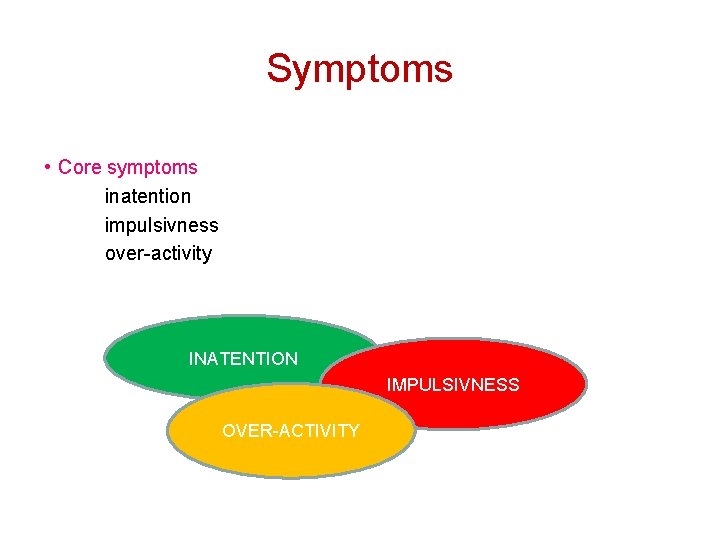 Symptoms

• Core symptoms
inatention
impulsivness
over-activity

INATENTION

IMPULSIVNESS

OVER-ACTIVITY